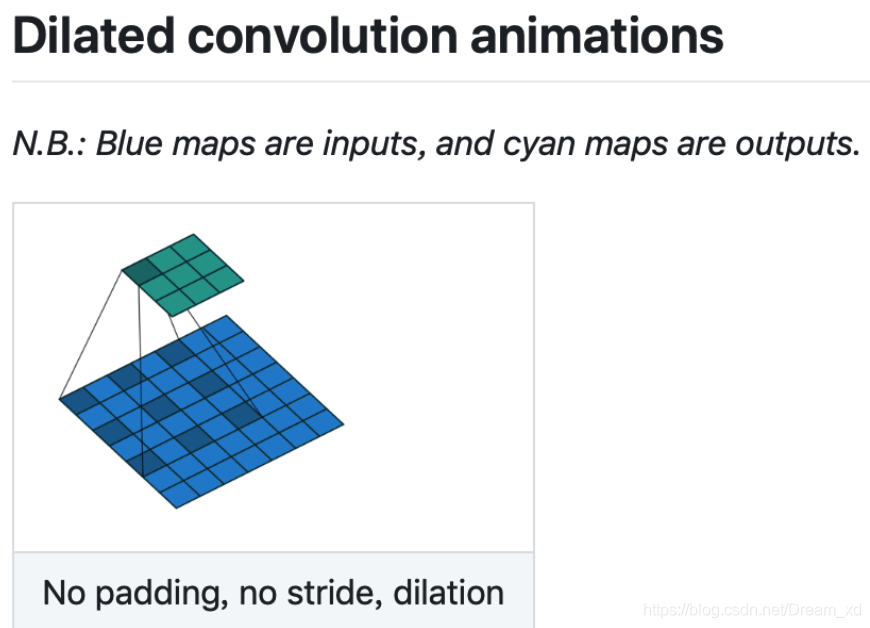 Dilated convolution animations

N.B.: Blue maps are inputs, and cyan maps are outputs.

No padding, no stride, dilation

https://blog.csdn.net/Dream_xd